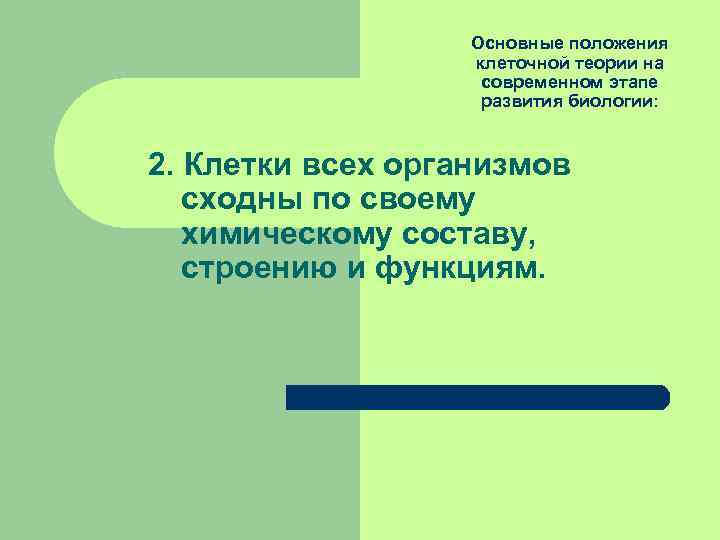 Основные положения клеточной теории на современном этапе развития биологии:

2. Клетки всех организмов сходны по своему химическому составу, строению и функциям.